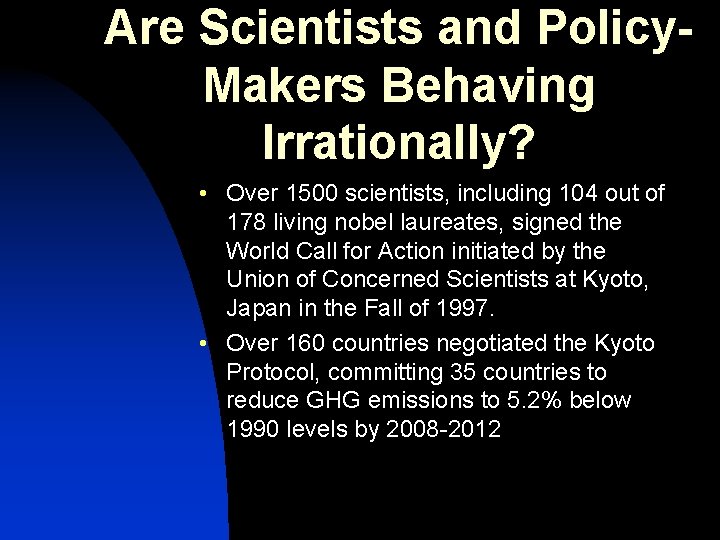 Are Scientists and Policy-Makers Behaving Irrationally?

• Over 1500 scientists, including 104 out of 178 living nobel laureates, signed the World Call for Action initiated by the Union of Concerned Scientists at Kyoto, Japan in the Fall of 1997.

• Over 160 countries negotiated the Kyoto Protocol, committing 35 countries to reduce GHG emissions to 5.2% below 1990 levels by 2008-2012